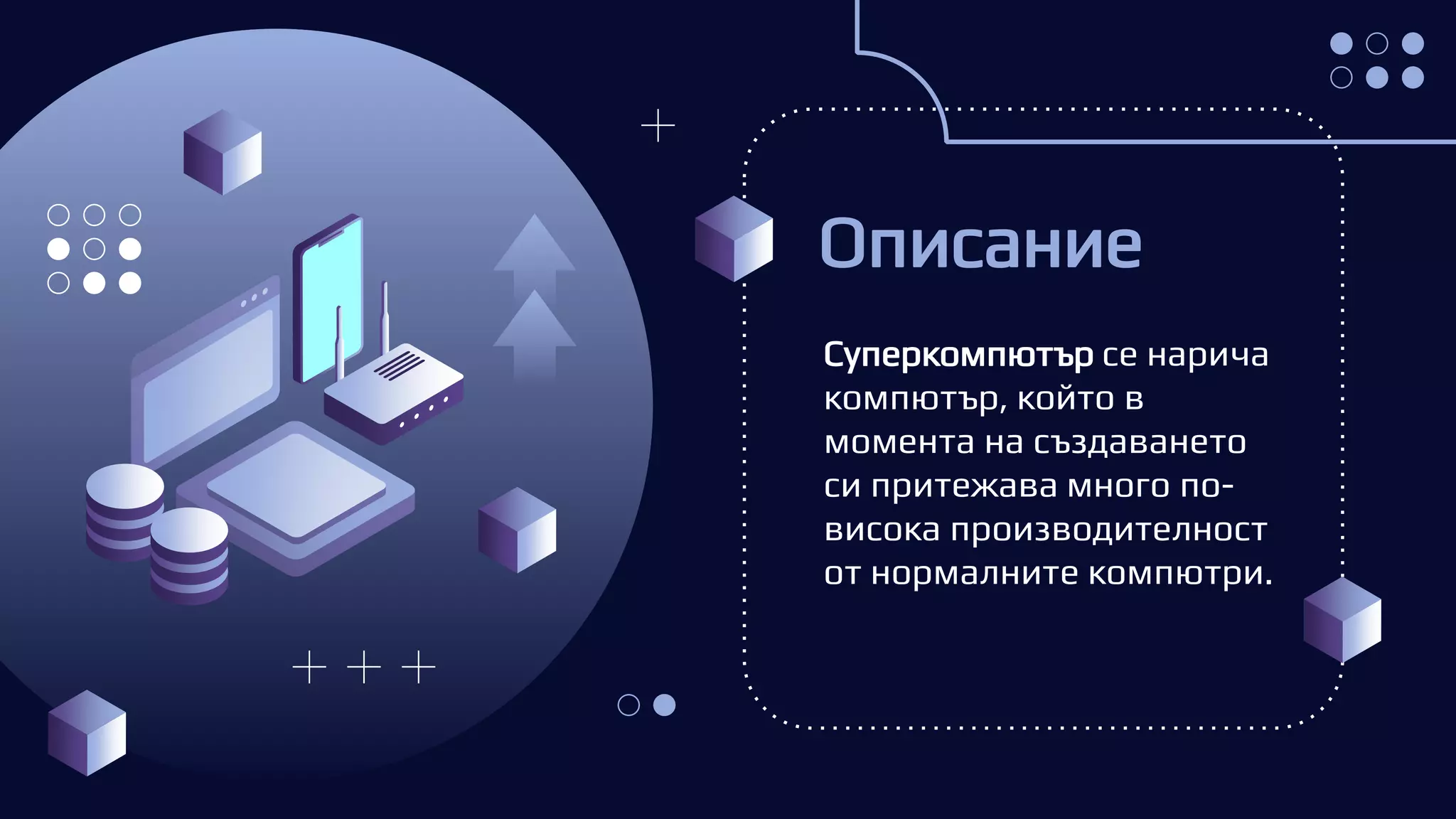 Описание

Суперкомпютър се нарича компютър, който в момента на създаването си притежава много по-висока производителност от нормалните компютри.